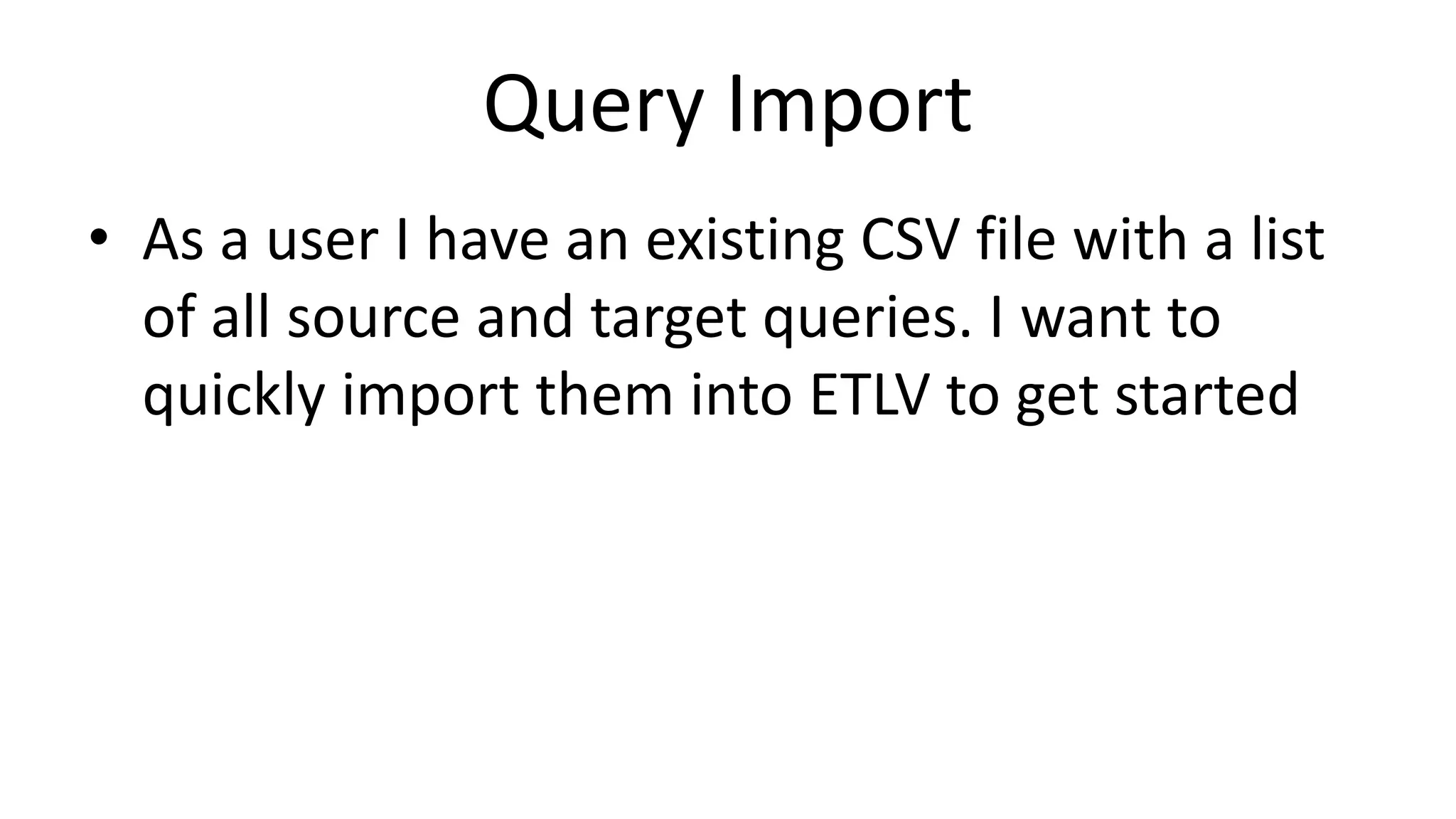 Query Import

• As a user I have an existing CSV file with a list of all source and target queries. I want to quickly import them into ETLV to get started